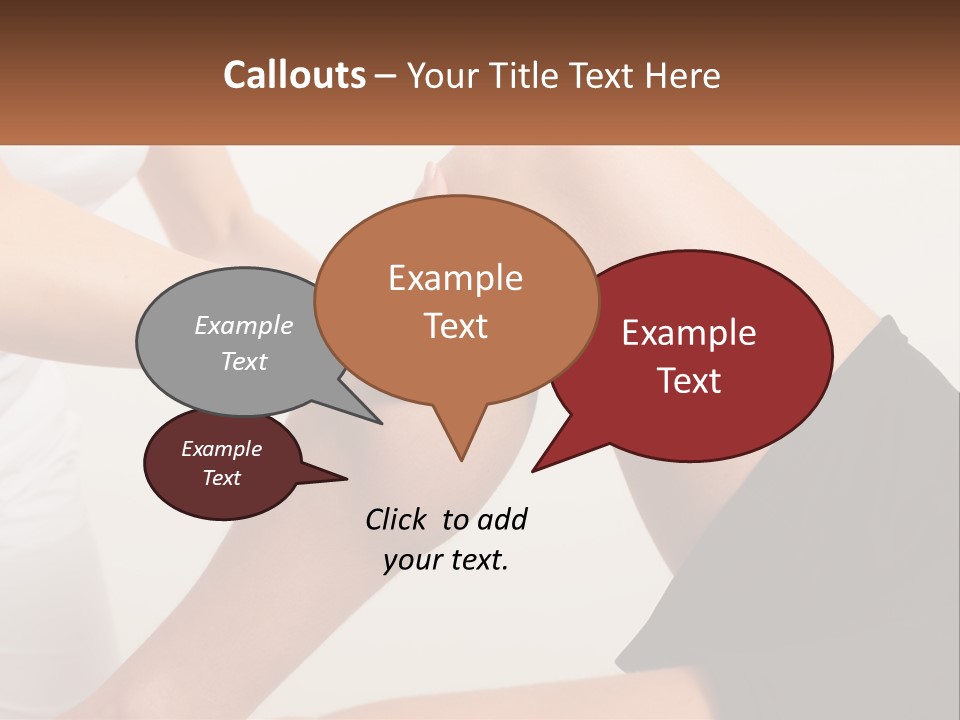 Callouts – Your Title Text Here

Example Text

Example Text

Example Text

Example Text

Click to add your text.